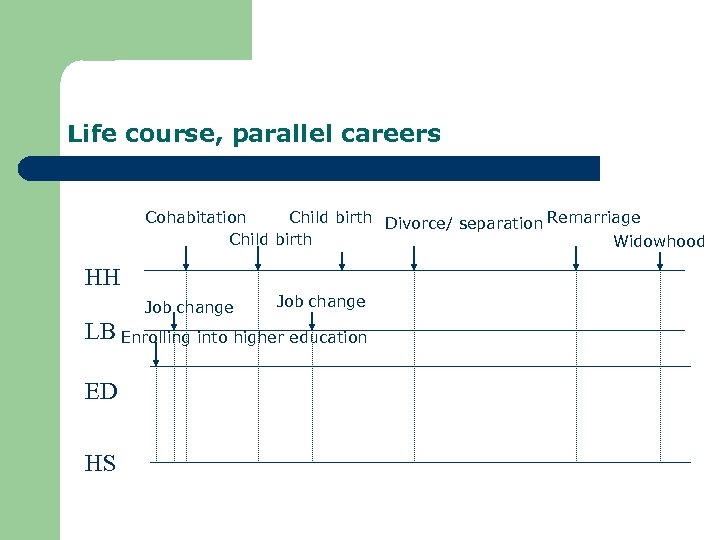 Life course, parallel careers

Cohabitation

Child birth

Child birth

Divorce/ separation

Remarriage

Widowhood

HH

Job change

Job change

LB

Enrolling into higher education

ED

HS